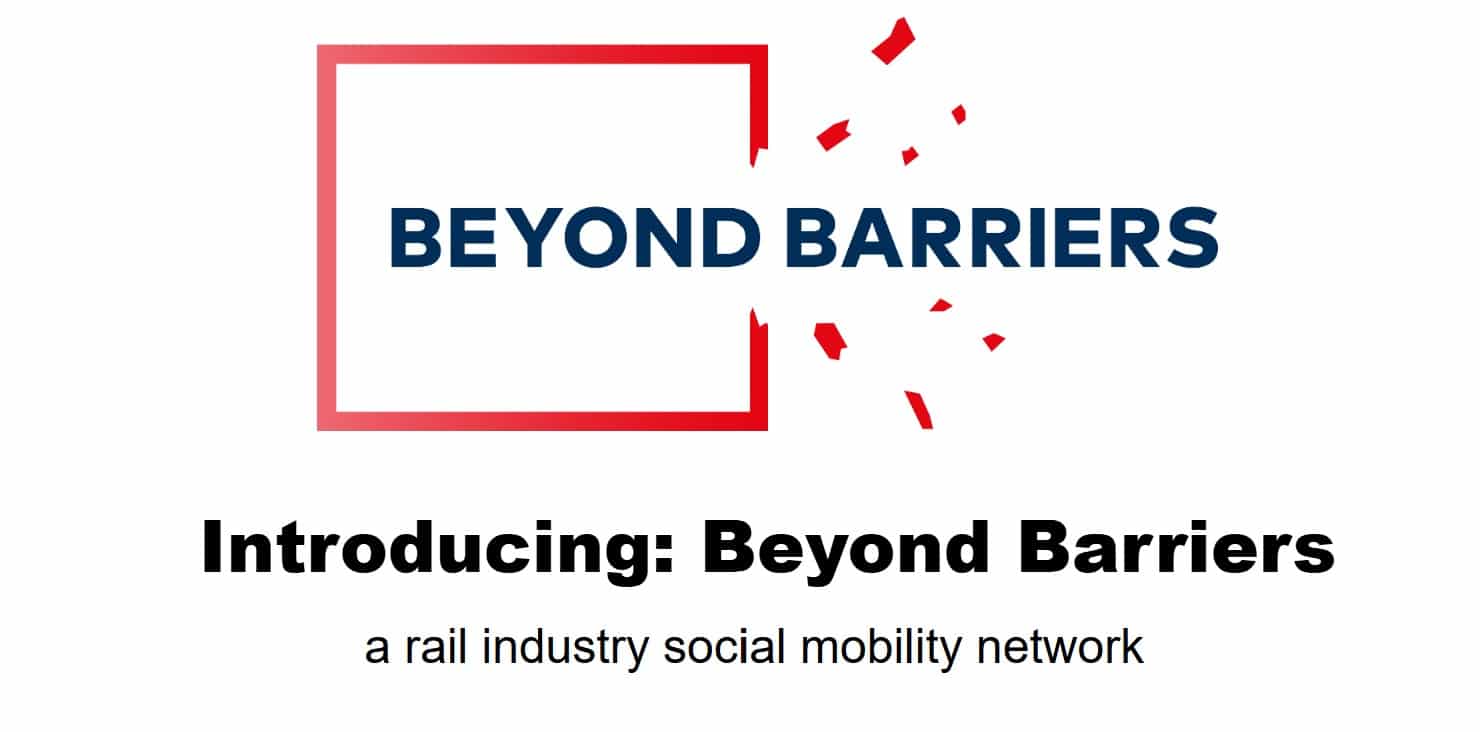 BEYOND BARRIERS

Introducing: Beyond Barriers

a rail industry social mobility network